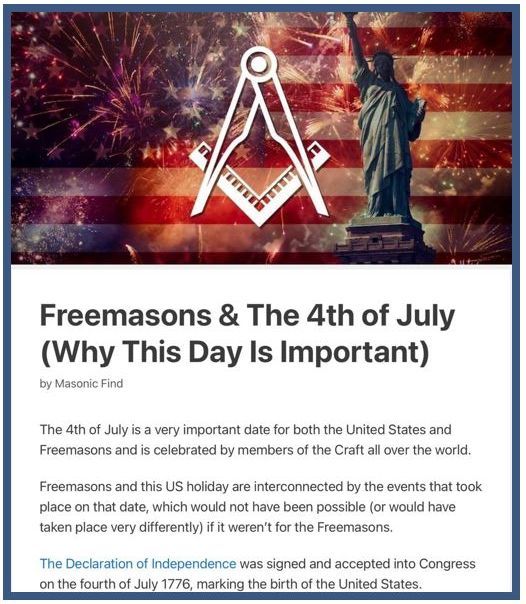 Freemasons & The 4th of July (Why This Day Is Important)

by Masonic Find

The 4th of July is a very important date for both the United States and Freemasons and is celebrated by members of the Craft all over the world.

Freemasons and this US holiday are interconnected by the events that took place on that date, which would not have been possible (or would have taken place very differently) if it weren't for the Freemasons.

The Declaration of Independence was signed and accepted into Congress on the fourth of July 1776, marking the birth of the United States.